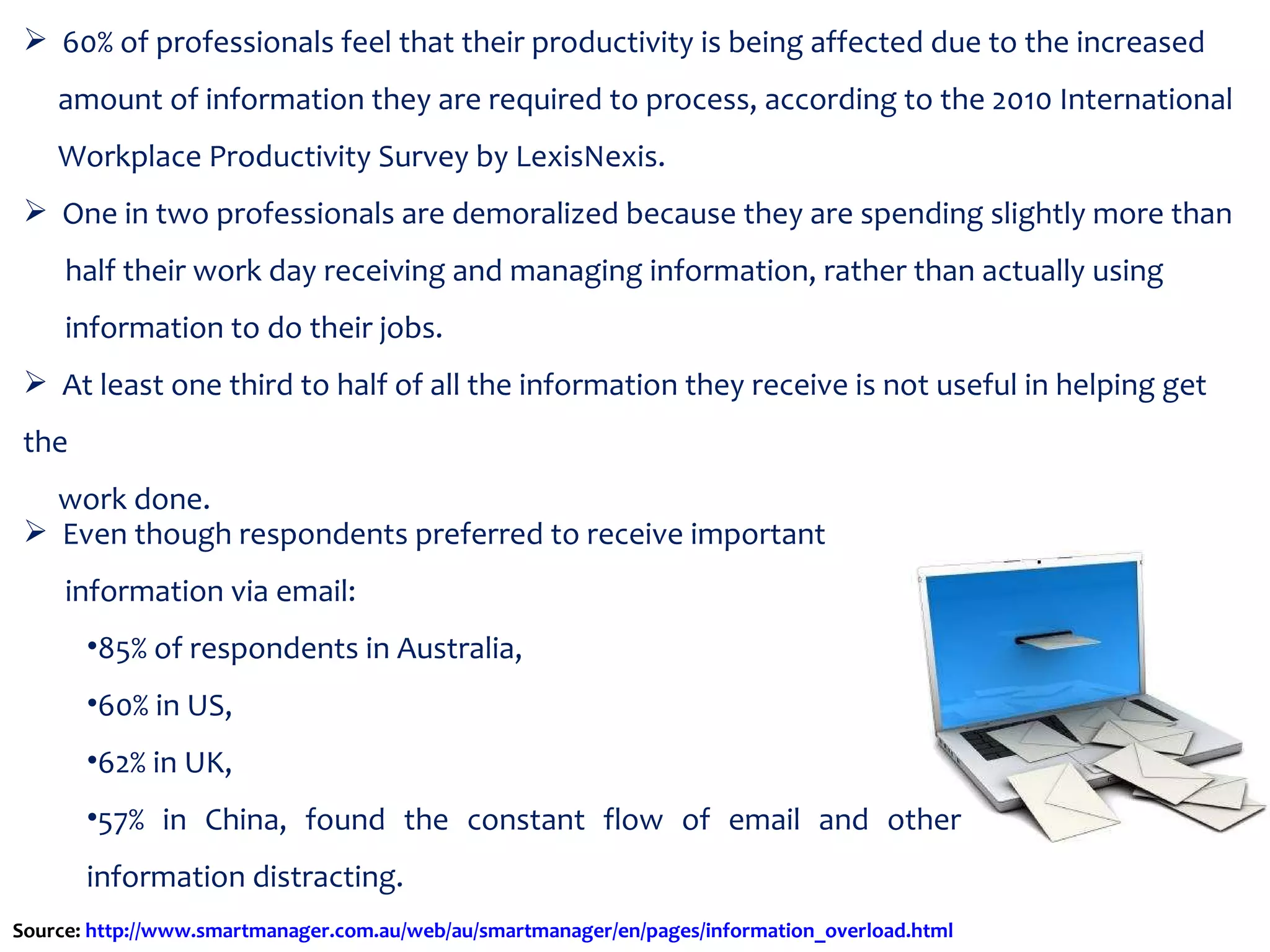 ➢ 60% of professionals feel that their productivity is being affected due to the increased amount of information they are required to process, according to the 2010 International Workplace Productivity Survey by LexisNexis.

➢ One in two professionals are demoralized because they are spending slightly more than half their work day receiving and managing information, rather than actually using information to do their jobs.

➢ At least one third to half of all the information they receive is not useful in helping get the

work done.

➢ Even though respondents preferred to receive important information via email:

•85% of respondents in Australia,

•60% in US,

•62% in UK,

•57% in China, found the constant flow of email and other information distracting.

Source: http://www.smartmanager.com.au/web/au/smartmanager/en/pages/information_overload.html